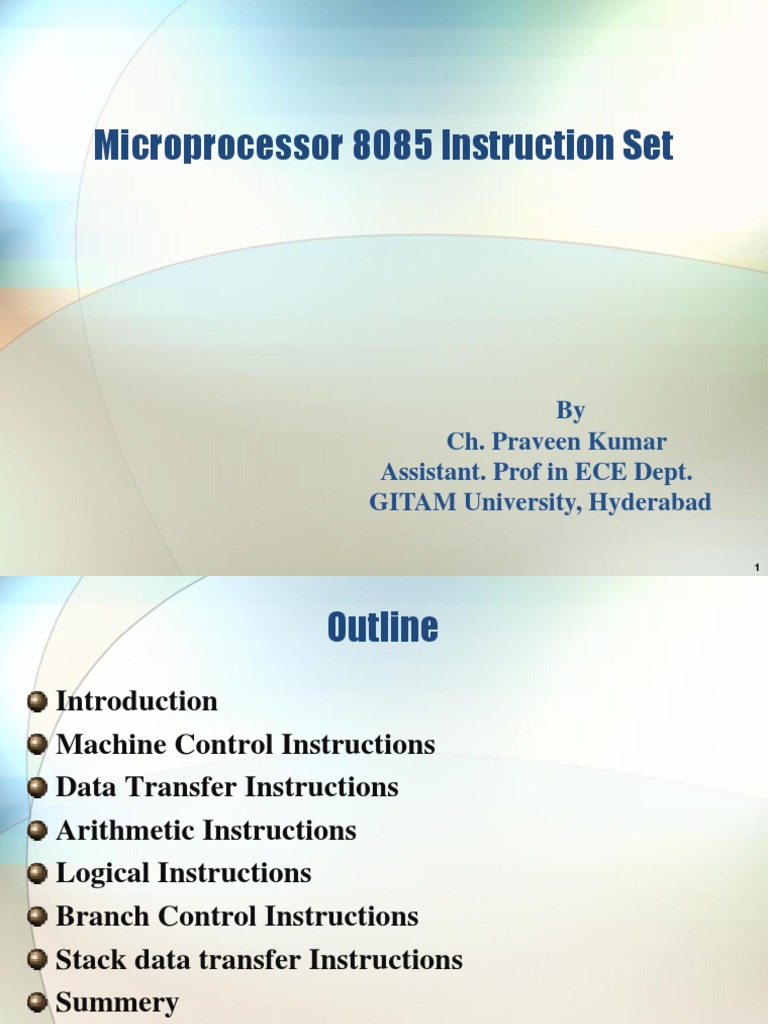 Microprocessor 8085 Instruction Set

By
Ch. Praveen Kumar
Assistant. Prof in ECE Dept.
GITAM University, Hyderabad

1

Outline

Introduction
Machine Control Instructions
Data Transfer Instructions
Arithmetic Instructions
Logical Instructions
Branch Control Instructions
Stack data transfer Instructions
Summery